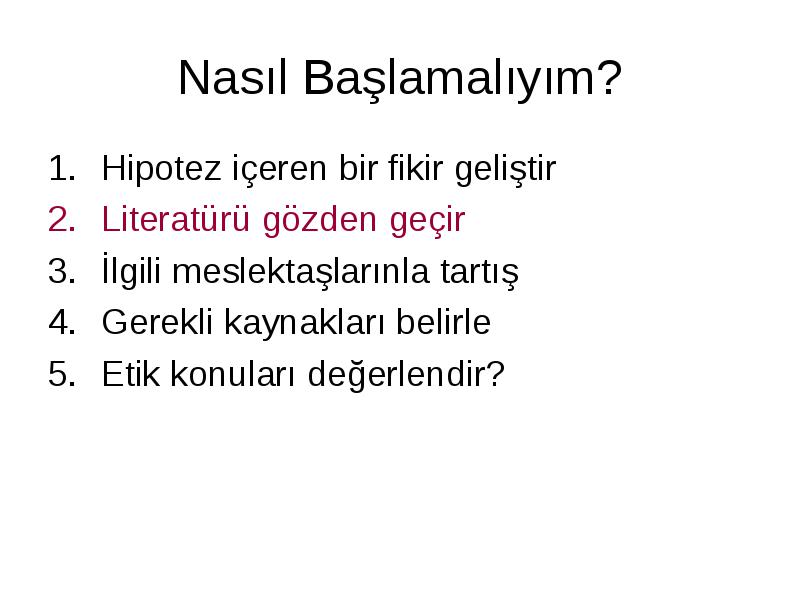 Nasıl Başlamalıyım?

1. Hipotez içeren bir fikir geliştir
2. Literatürü gözden geçir
3. İlgili meslektaşlarınla tartış
4. Gerekli kaynakları belirle
5. Etik konuları değerlendir?